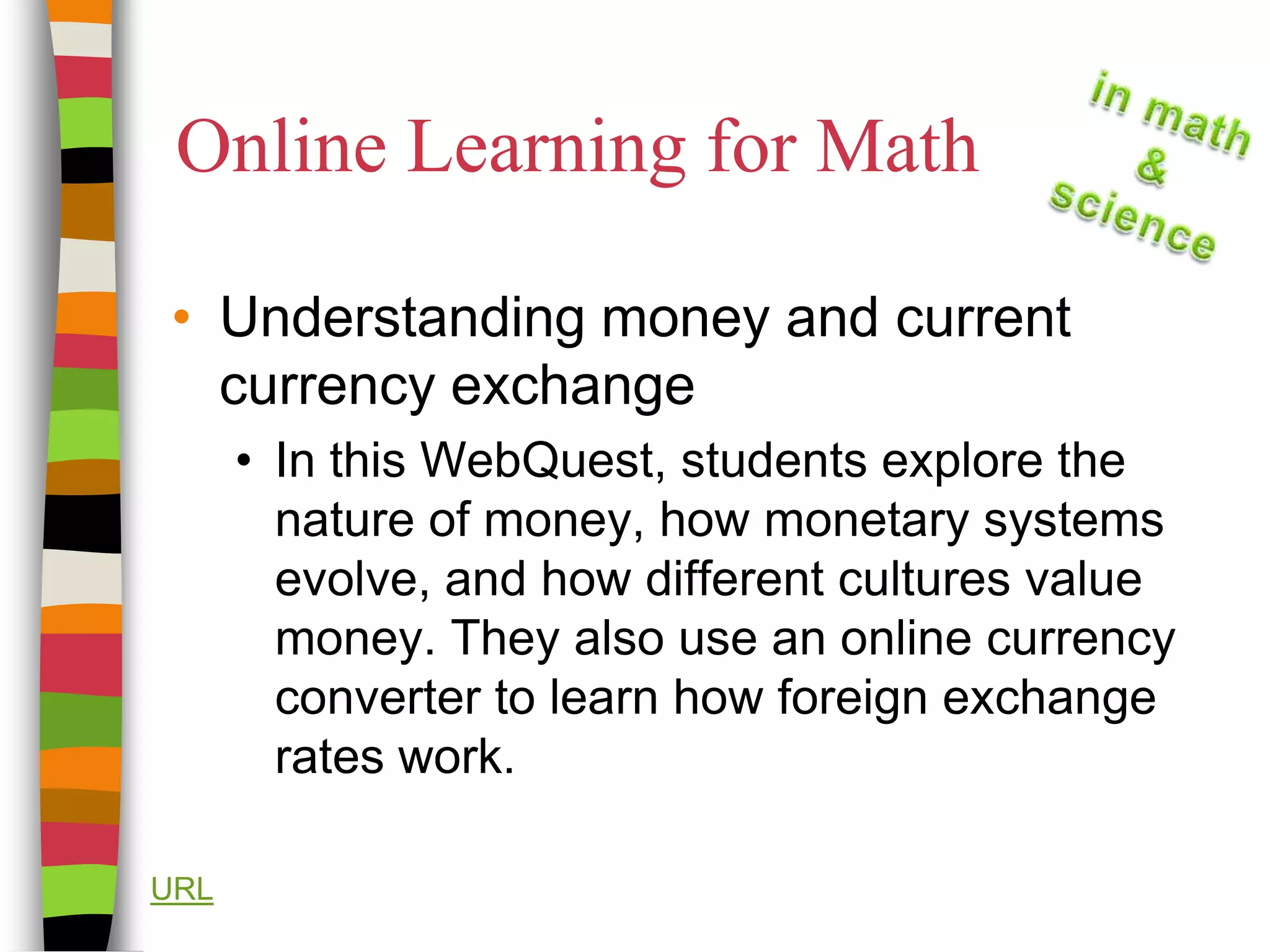 Online Learning for Math

in math & science

• Understanding money and current currency exchange

• In this WebQuest, students explore the nature of money, how monetary systems evolve, and how different cultures value money. They also use an online currency converter to learn how foreign exchange rates work.

URL